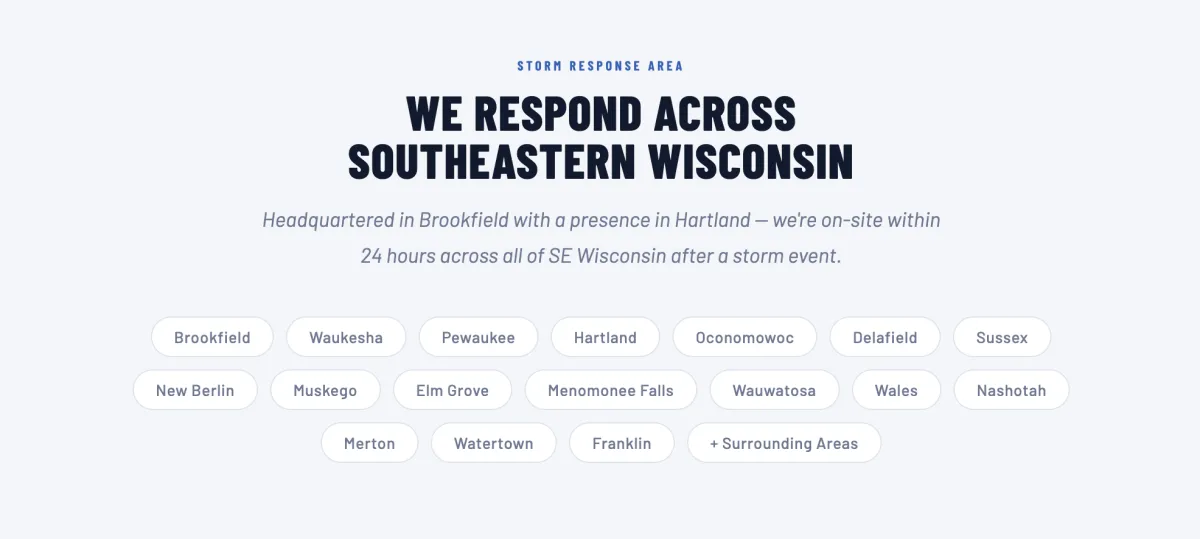 STORM RESPONSE AREA

WE RESPOND ACROSS SOUTHEASTERN WISCONSIN

Headquartered in Brookfield with a presence in Hartland — we're on-site within 24 hours across all of SE Wisconsin after a storm event.

Brookfield Waukesha Pewaukee Hartland Oconomowoc Delafield Sussex

New Berlin Muskego Elm Grove Menomonee Falls Wauwatosa Wales Nashotah

Merton Watertown Franklin + Surrounding Areas